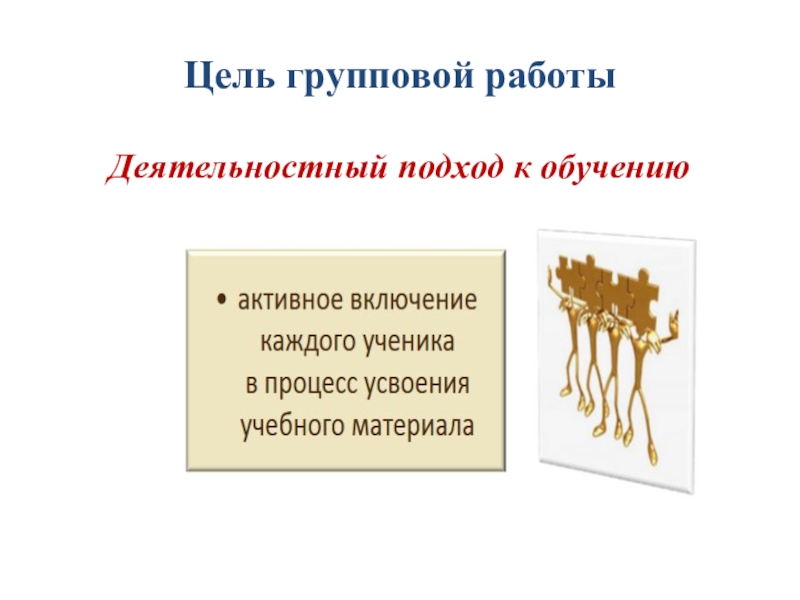 Цель групповой работы

Деятельностный подход к обучению

• активное включение каждого ученика в процесс усвоения учебного материала